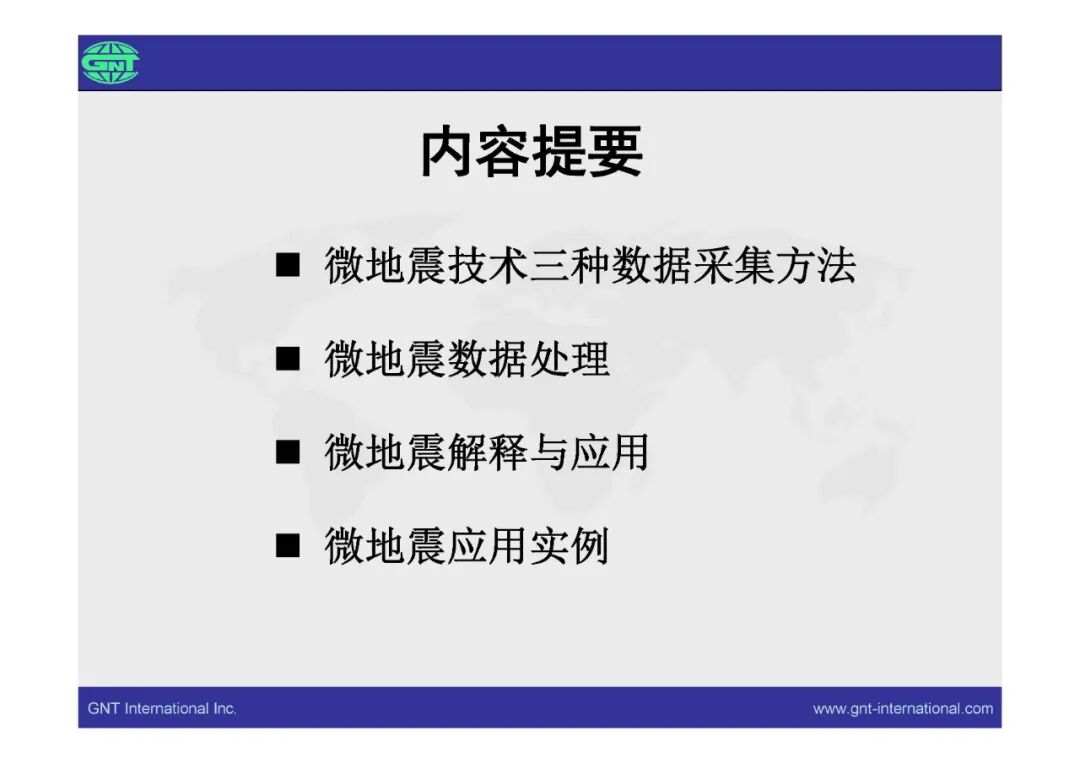 GNT

内容提要

■ 微地震技术三种数据采集方法

■ 微地震数据处理

■ 微地震解释与应用

■ 微地震应用实例

GNT International Inc.

www.gnt-international.com